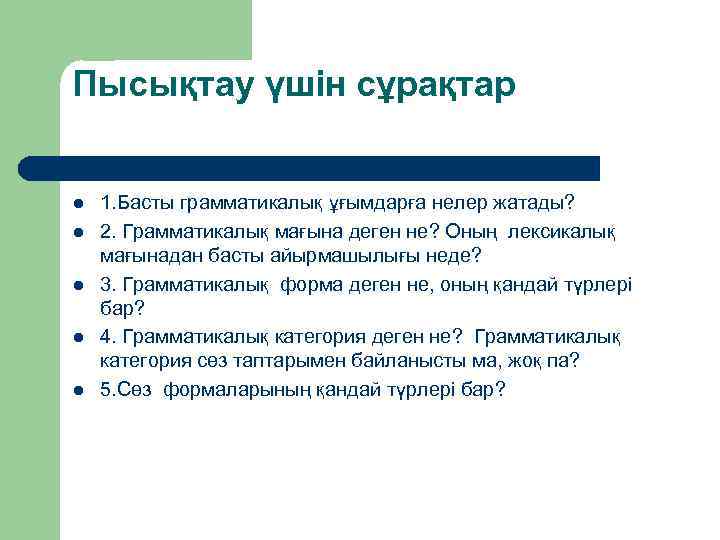 Пысықтау үшін сұрақтар

- 1.Басты грамматикалық ұғымдарға нелер жатады?
- 2. Грамматикалық мағына деген не? Оның лексикалық мағынадан басты айырмашылығы неде?
- 3. Грамматикалық форма деген не, оның қандай түрлері бар?
- 4. Грамматикалық категория деген не? Грамматикалық категория сөз таптарымен байланысты ма, жоқ па?
- 5.Сөз формаларының қандай түрлері бар?